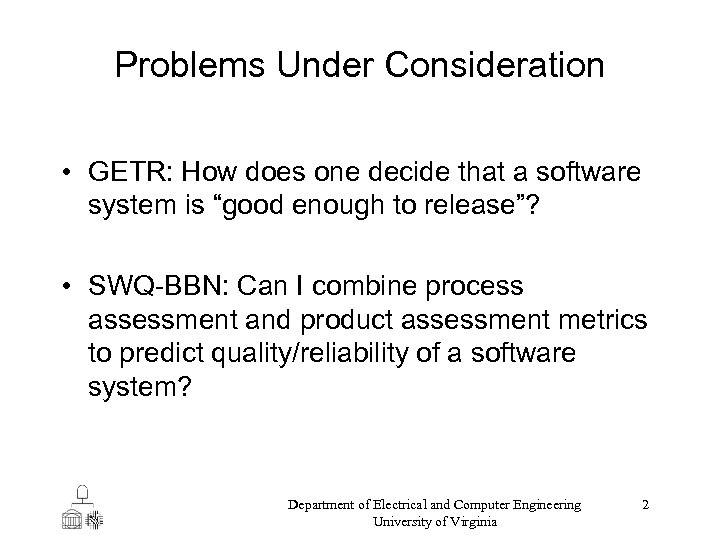 Problems Under Consideration

• GETR: How does one decide that a software system is “good enough to release”?

• SWQ-BBN: Can I combine process assessment and product assessment metrics to predict quality/reliability of a software system?

Department of Electrical and Computer Engineering
University of Virginia

2